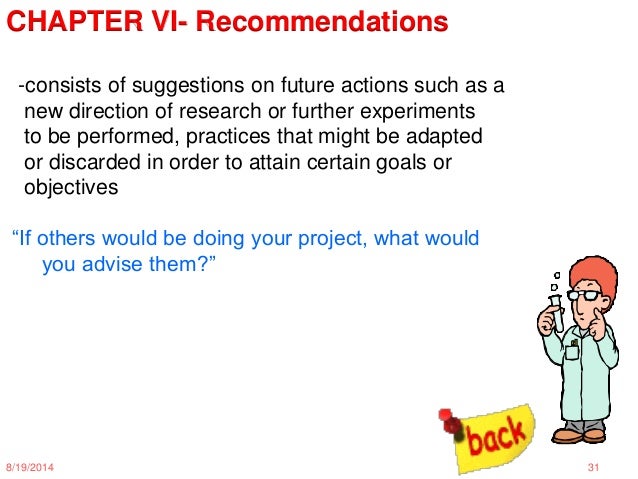 CHAPTER VI- Recommendations

-consists of suggestions on future actions such as a new direction of research or further experiments to be performed, practices that might be adapted or discarded in order to attain certain goals or objectives

“If others would be doing your project, what would you advise them?”

back

8/19/2014

31